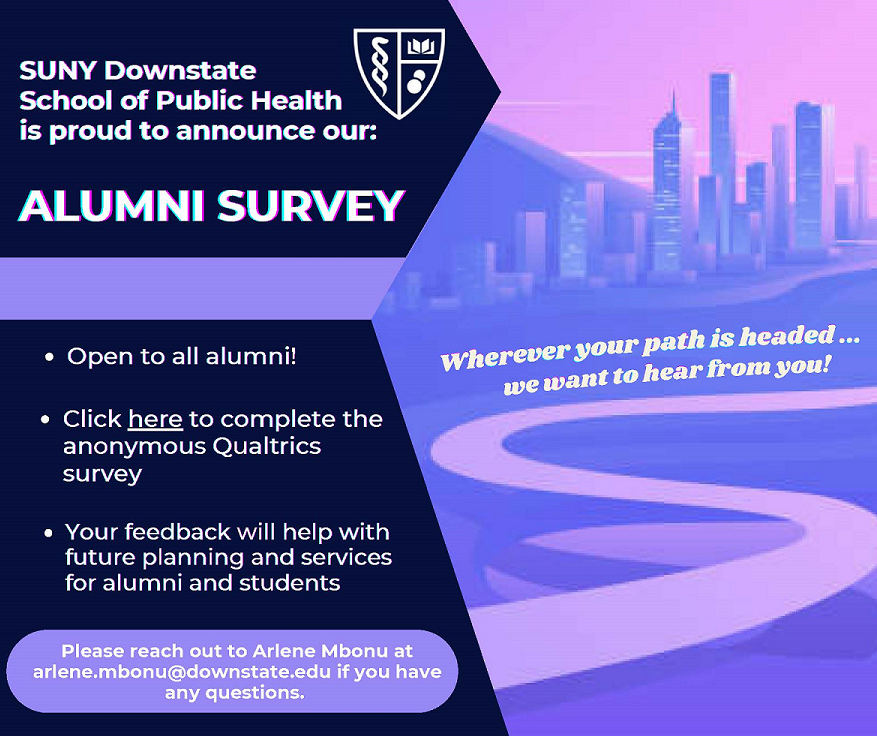 SUNY Downstate School of Public Health is proud to announce our:

ALUMNI SURVEY

• Open to all alumni!

• Click here to complete the anonymous Qualtrics survey

• Your feedback will help with future planning and services for alumni and students

Please reach out to Arlene Mbonu at arlene.mbonu@downstate.edu if you have any questions.

Wherever your path is headed ... we want to hear from you!